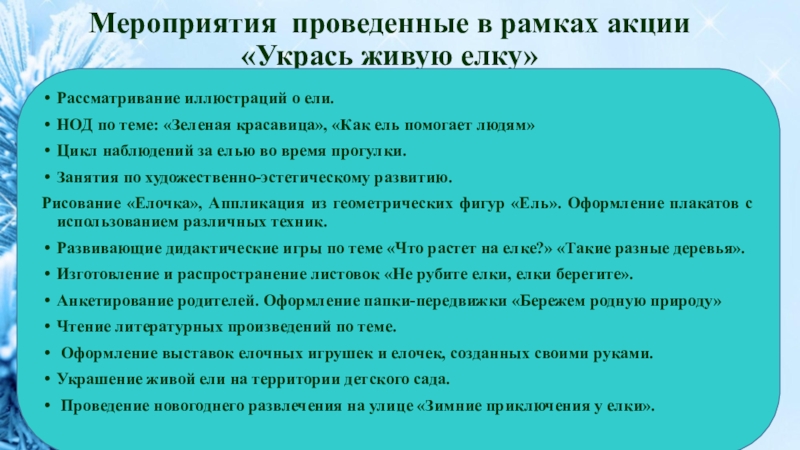 Мероприятия  проведенные в рамках акции «Укрась живую елку»

• Рассматривание иллюстраций о ели.
• НОД по теме: «Зеленая красавица», «Как ель помогает людям»
• Цикл наблюдений за елью во время прогулки.
• Занятия по художественно-эстетическому развитию.
Рисование «Елочка», Аппликация из геометрических фигур «Ель». Оформление плакатов с использованием различных техник.
• Развивающие дидактические игры по теме «Что растет на елке?» «Такие разные деревья».
• Изготовление и распространение листовок «Не рубите елки, елки берегите».
• Анкетирование родителей. Оформление папки-передвижки «Бережем родную природу»
• Чтение литературных произведений по теме.
•  Оформление выставок елочных игрушек и елочек, созданных своими руками.
• Украшение живой ели на территории детского сада.
•  Проведение новогоднего развлечения на улице «Зимние приключения у елки».